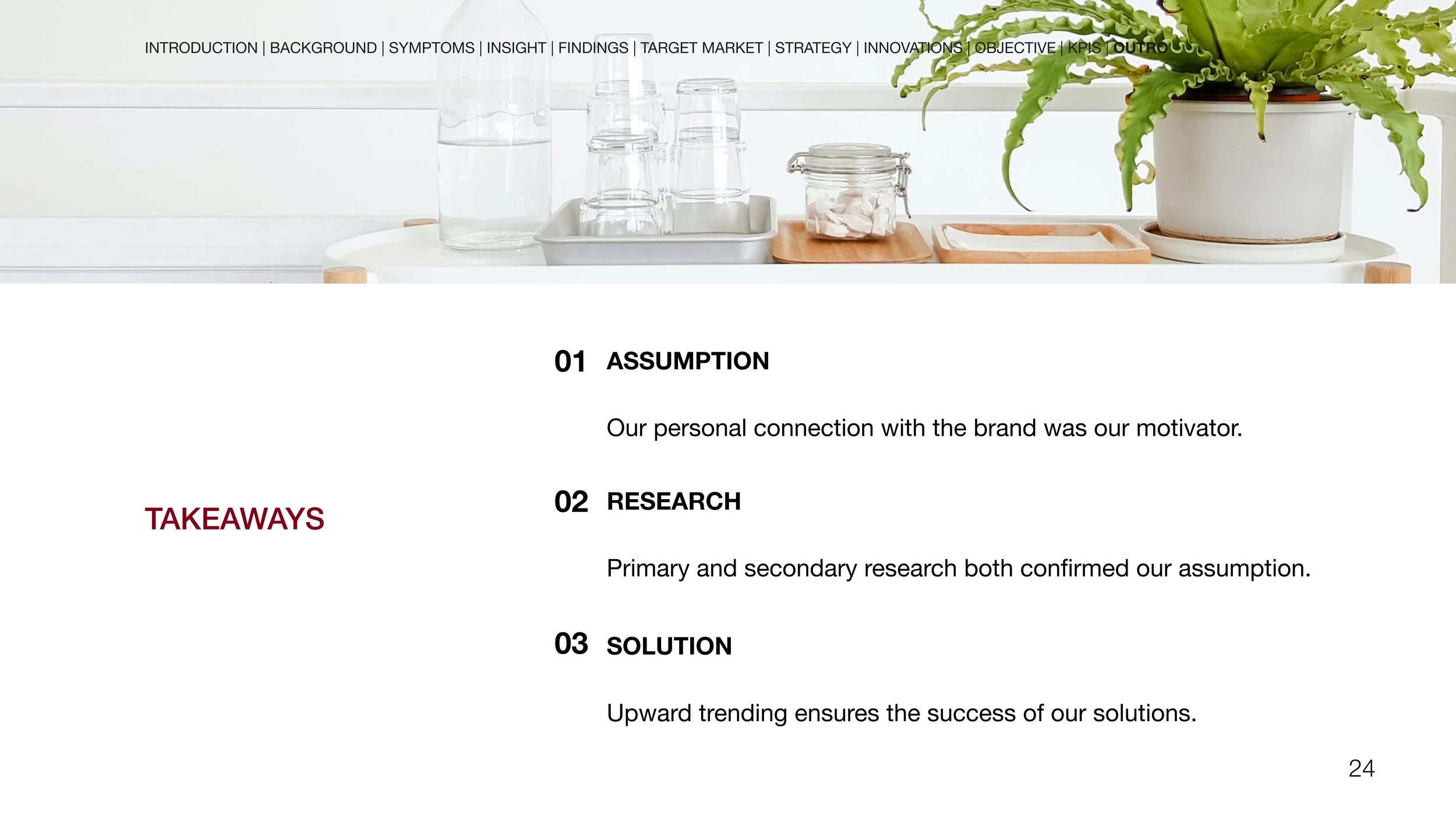 INTRODUCTION | BACKGROUND | SYMPTOMS | INSIGHT | FINDINGS | TARGET MARKET | STRATEGY | INNOVATIONS | OBJECTIVE | KPIS | OUTRO

TAKEAWAYS

01 ASSUMPTION

Our personal connection with the brand was our motivator.

02 RESEARCH

Primary and secondary research both confirmed our assumption.

03 SOLUTION

Upward trending ensures the success of our solutions.

24